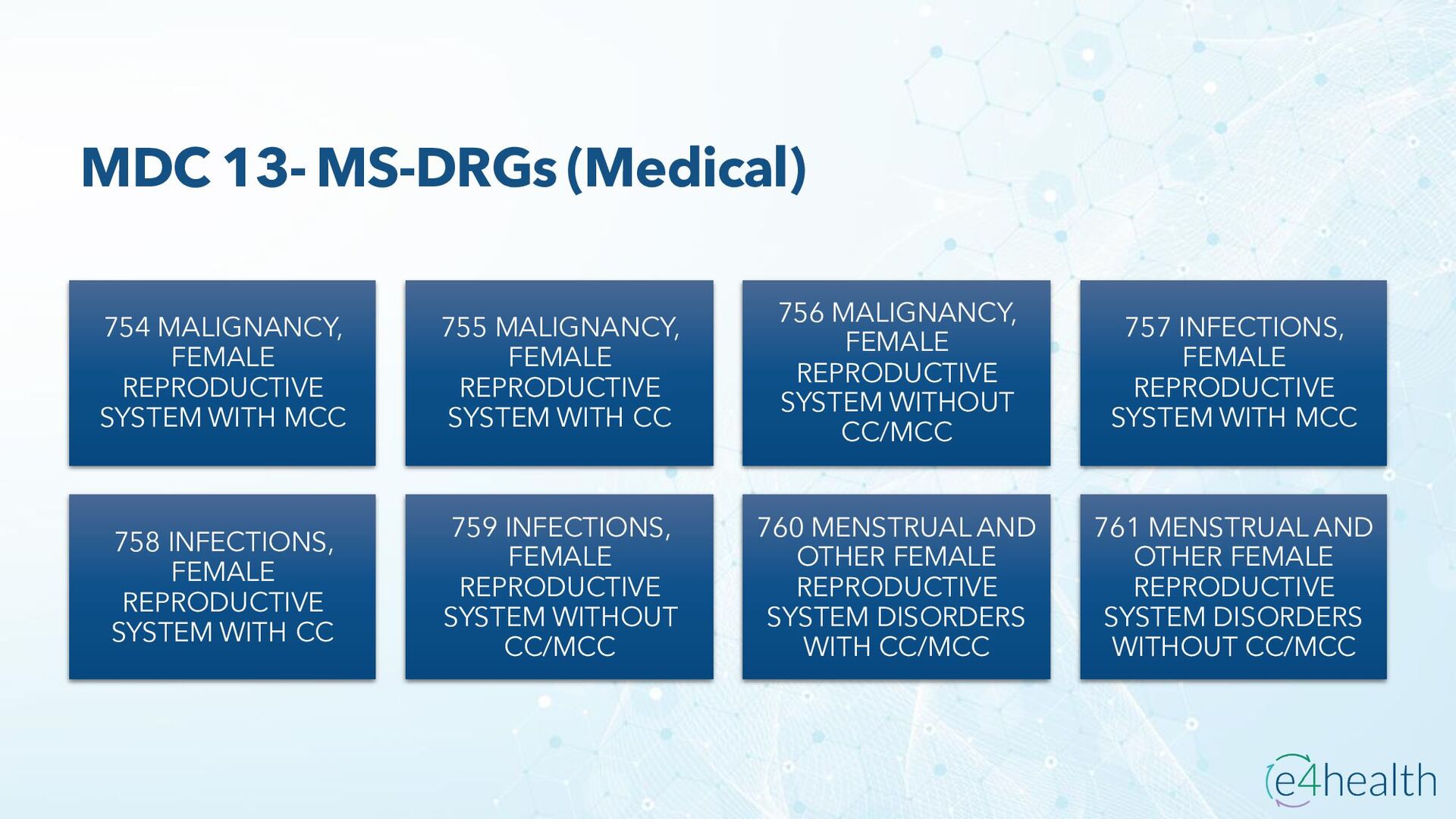 MDC 13- MS-DRGs (Medical)

754 MALIGNANCY, FEMALE REPRODUCTIVE SYSTEM WITH MCC

755 MALIGNANCY, FEMALE REPRODUCTIVE SYSTEM WITH CC

756 MALIGNANCY, FEMALE REPRODUCTIVE SYSTEM WITHOUT CC/MCC

757 INFECTIONS, FEMALE REPRODUCTIVE SYSTEM WITH MCC

758 INFECTIONS, FEMALE REPRODUCTIVE SYSTEM WITH CC

759 INFECTIONS, FEMALE REPRODUCTIVE SYSTEM WITHOUT CC/MCC

760 MENSTRUAL AND OTHER FEMALE REPRODUCTIVE SYSTEM DISORDERS WITH CC/MCC

761 MENSTRUAL AND OTHER FEMALE REPRODUCTIVE SYSTEM DISORDERS WITHOUT CC/MCC

e4health